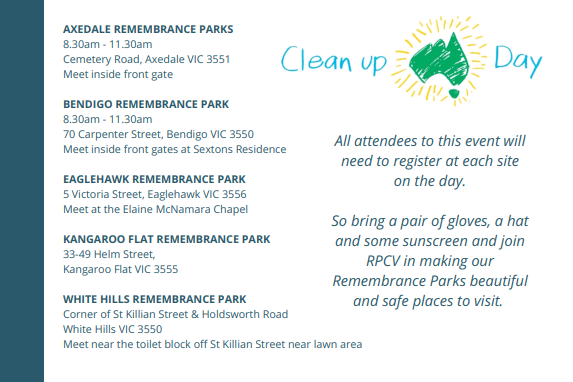 AXEDALE REMEMBRANCE PARKS
8.30am - 11.30am
Cemetery Road, Axedale VIC 3551
Meet inside front gate

BENDIGO REMEMBRANCE PARK
8.30am - 11.30am
70 Carpenter Street, Bendigo VIC 3550
Meet inside front gates at Sextons Residence

EAGLEHAWK REMEMBRANCE PARK
5 Victoria Street, Eaglehawk VIC 3556
Meet at the Elaine McNamara Chapel

KANGAROO FLAT REMEMBRANCE PARK
33-49 Helm Street,
Kangaroo Flat VIC 3555

WHITE HILLS REMEMBRANCE PARK
Corner of St Killian Street & Holdsworth Road
White Hills VIC 3550
Meet near the toilet block off St Killian Street near lawn area

Clean up Day

All attendees to this event will need to register at each site on the day.

So bring a pair of gloves, a hat and some sunscreen and join RPCV in making our Remembrance Parks beautiful and safe places to visit.